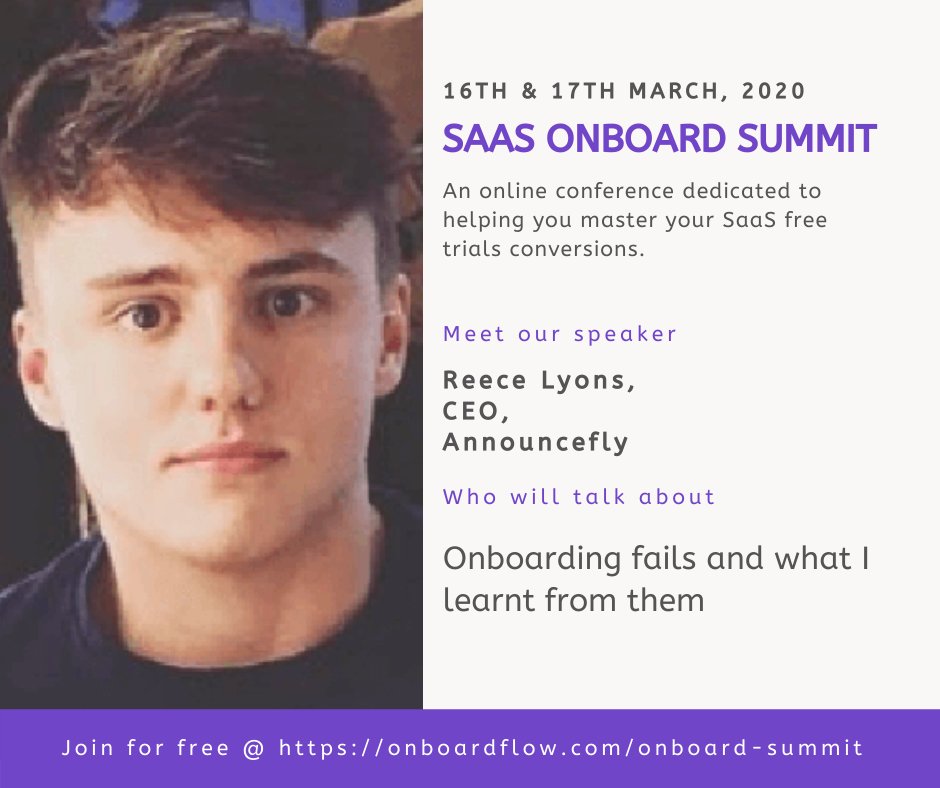 16TH & 17TH MARCH, 2020

SAAS ONBOARD SUMMIT

An online conference dedicated to helping you master your SaaS free trials conversions.

Meet our speaker

Reece Lyons,
CEO,
Announcefly

Who will talk about

Onboarding fails and what I learnt from them

Join for free @ https://onboardflow.com/onboard-summit